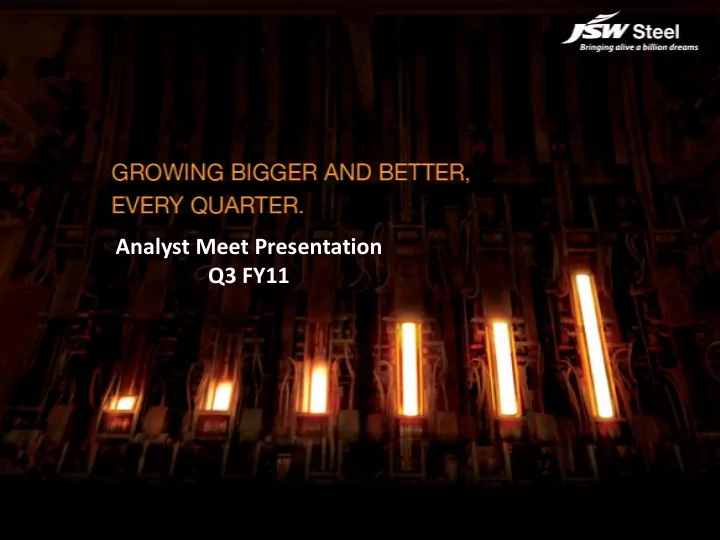 JSW Steel
Bringing alive a billion dreams

GROWING BIGGER AND BETTER, EVERY QUARTER.

Analyst Meet Presentation
Q3 FY11